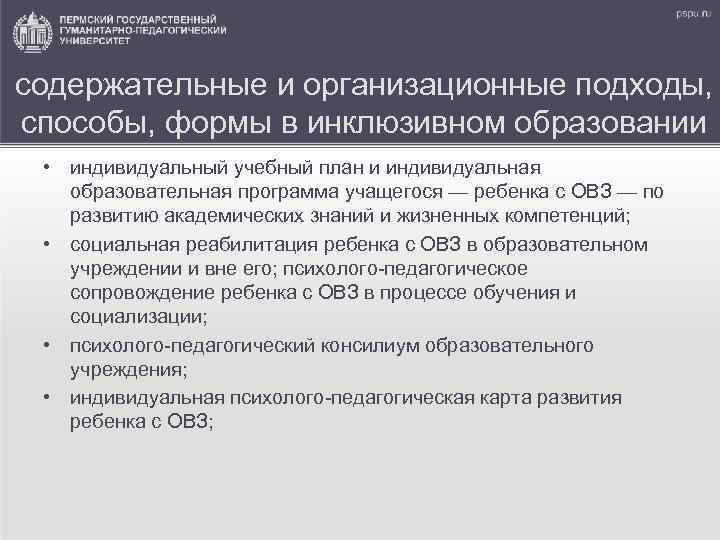 ПЕРМСКИЙ ГОСУДАРСТВЕННЫЙ ГУМАНИТАРНО-ПЕДАГОГИЧЕСКИЙ УНИВЕРСИТЕТ

pspu.ru

содержательные и организационные подходы, способы, формы в инклюзивном образовании

• индивидуальный учебный план и индивидуальная образовательная программа учащегося — ребенка с ОВЗ — по развитию академических знаний и жизненных компетенций;
• социальная реабилитация ребенка с ОВЗ в образовательном учреждении и вне его; психолого-педагогическое сопровождение ребенка с ОВЗ в процессе обучения и социализации;
• психолого-педагогический консилиум образовательного учреждения;
• индивидуальная психолого-педагогическая карта развития ребенка с ОВЗ;